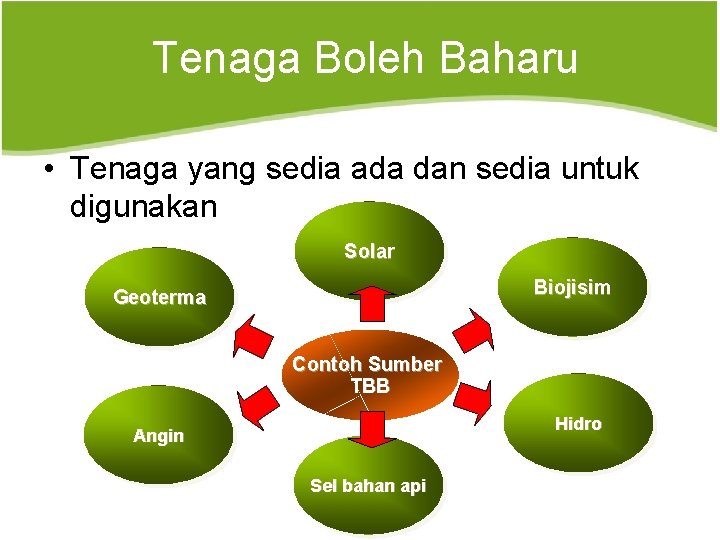 Tenaga Boleh Baharu

• Tenaga yang sedia ada dan sedia untuk digunakan

Solar

Geoterma

Biojisim

Contoh Sumber TBB

Angin

Hidro

Sel bahan api